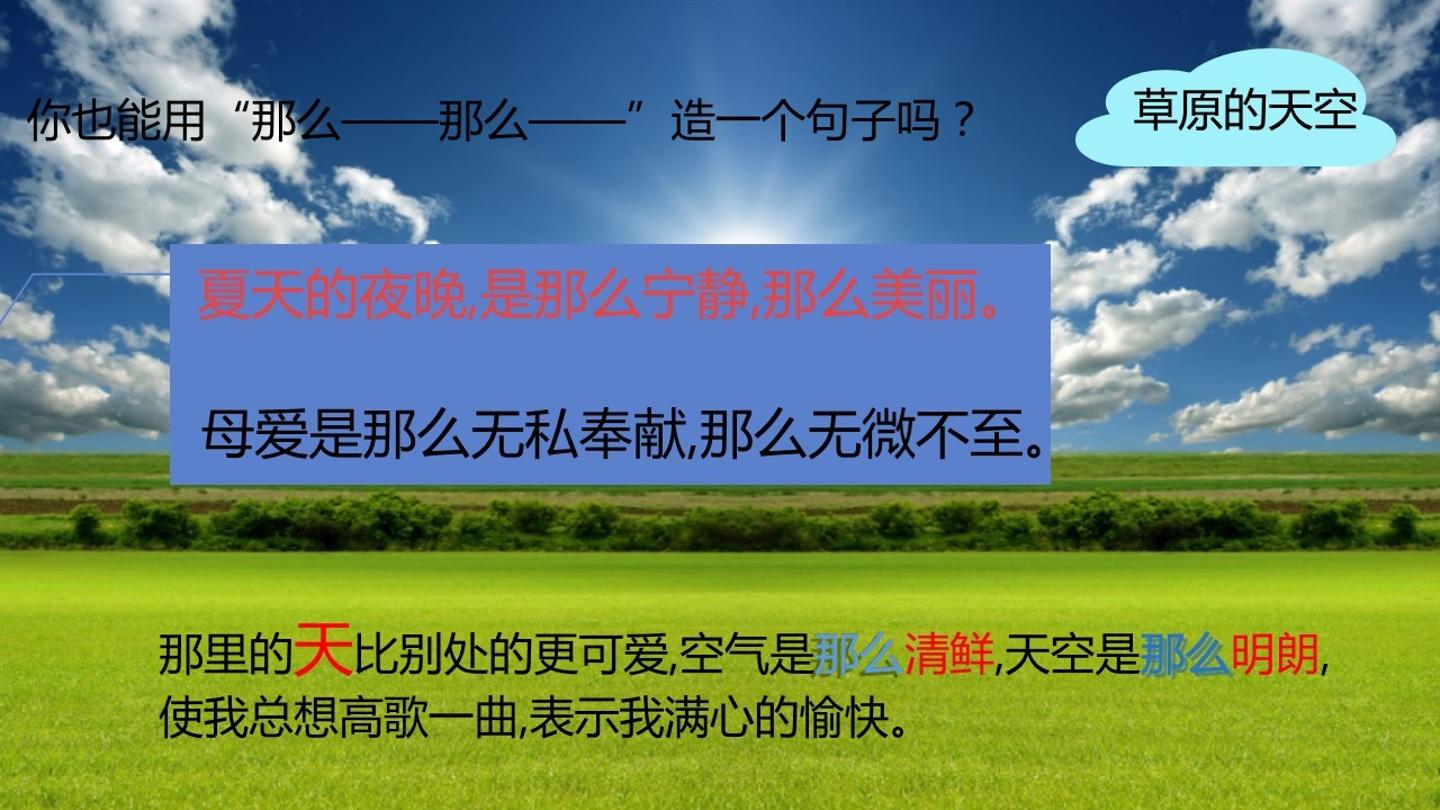 你也能用“那么——那么——”造一个句子吗？

草原的天空

夏天的夜晚,是那么宁静,那么美丽。

母爱是那么无私奉献,那么无微不至。

那里的天比别处的更可爱,空气是那么清鲜,天空是那么明朗,使我总想高歌一曲,表示我满心的愉快。